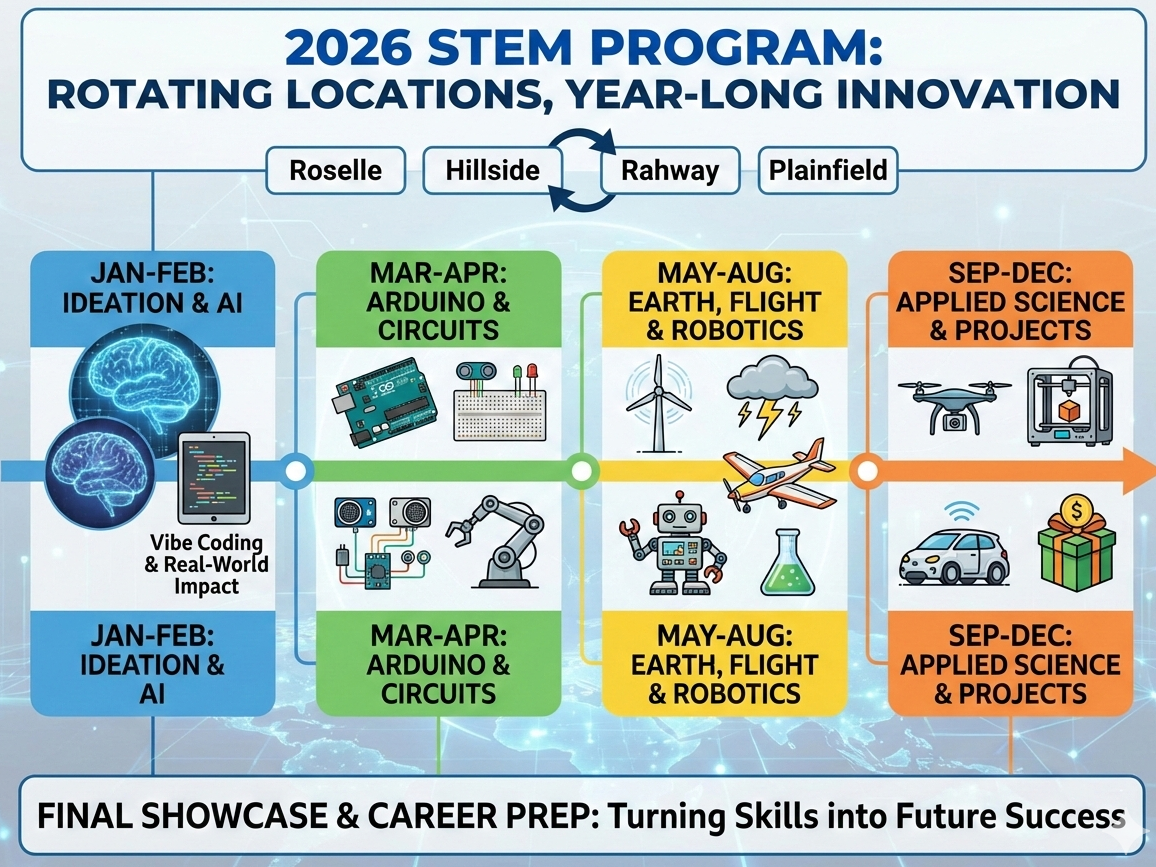 2026 STEM PROGRAM:
ROTATING LOCATIONS, YEAR-LONG INNOVATION

Roselle
Hillside
Rahway
Plainfield

JAN-FEB:
IDEATION & AI

Vibe Coding & Real-World Impact

JAN-FEB:
IDEATION & AI

MAR-APR:
ARDUINO & CIRCUITS

MAR-APR:
ARDUINO & CIRCUITS

MAY-AUG:
EARTH, FLIGHT & ROBOTICS

MAY-AUG:
EARTH, FLIGHT & ROBOTICS

SEP-DEC:
APPLIED SCIENCE & PROJECTS

$

SEP-DEC:
APPLIED SCIENCE & PROJECTS

FINAL SHOWCASE & CAREER PREP: Turning Skills into Future Success